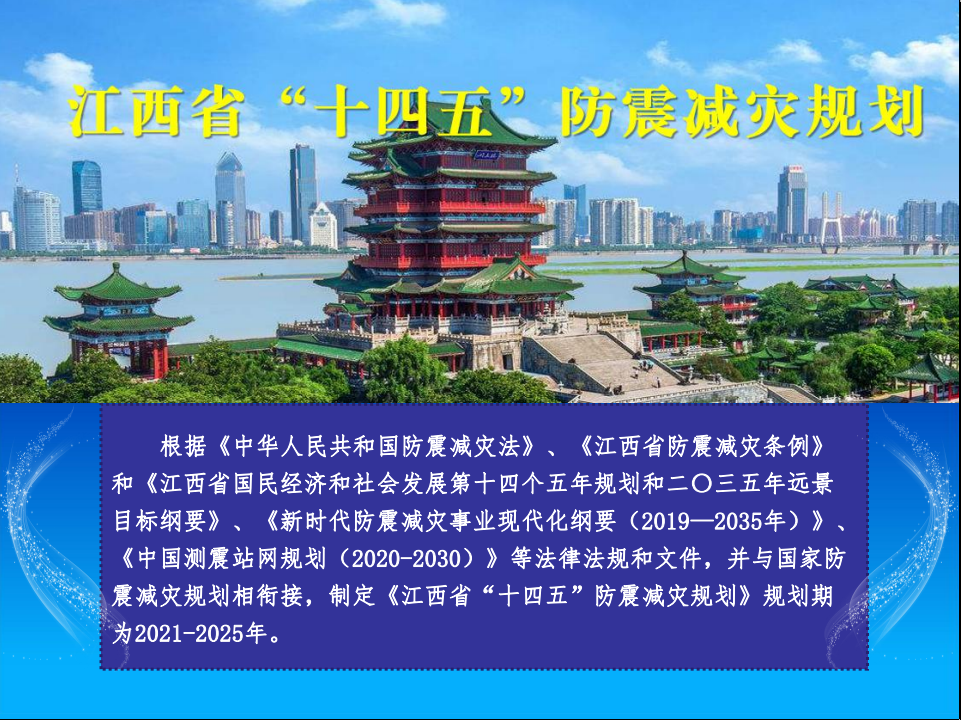 江西省“十四五”防震减灾规划

根据《中华人民共和国防震减灾法》、《江西省防震减灾条例》和《江西省国民经济和社会发展第十四个五年规划和二〇三五年远景目标纲要》、《新时代防震减灾事业现代化纲要（2019—2035年）》、《中国测震站网规划（2020-2030）》等法律法规和文件，并与国家防震减灾规划相衔接，制定《江西省“十四五”防震减灾规划》规划期为2021-2025年。